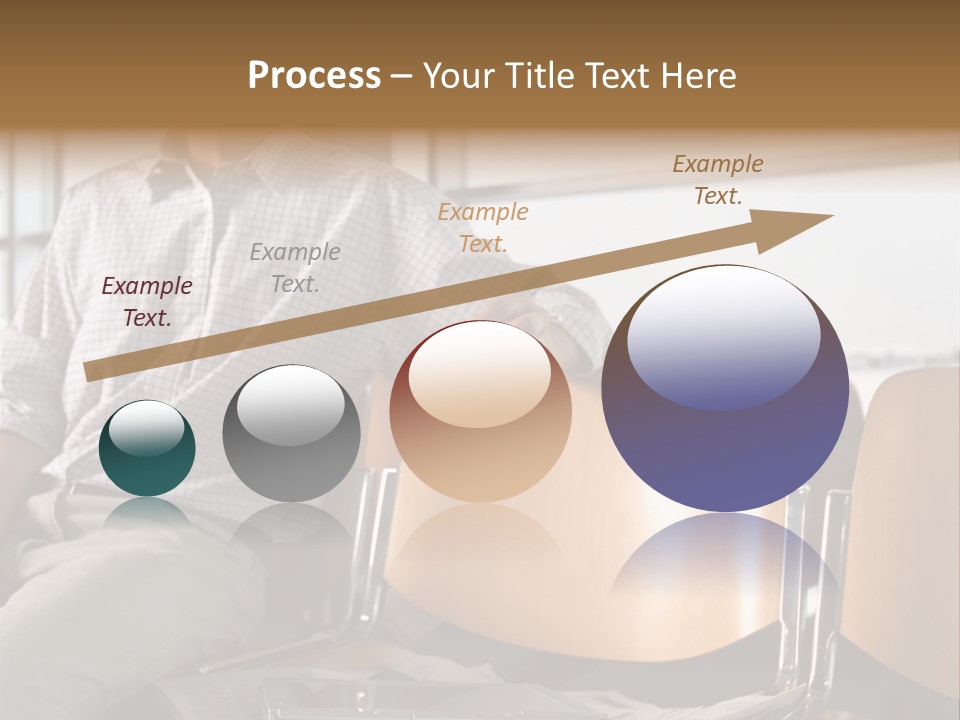 Process – Your Title Text Here

Example Text.

Example Text.

Example Text.

Example Text.